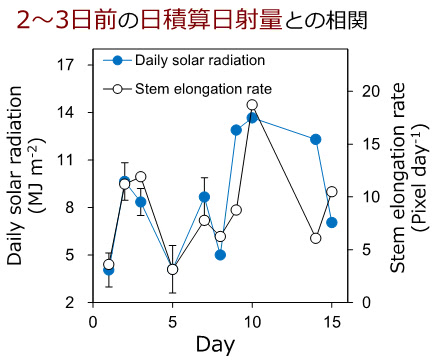 2～3日前の日積算日射量との相関

Daily solar radiation
Stem elongation rate

Daily solar radiation (MJ m$^{-2}$)

17
14
11
8
5
2

Stem elongation rate (Pixel day$^{-1}$)

20
15
10
5
0

0
5
10
15

Day